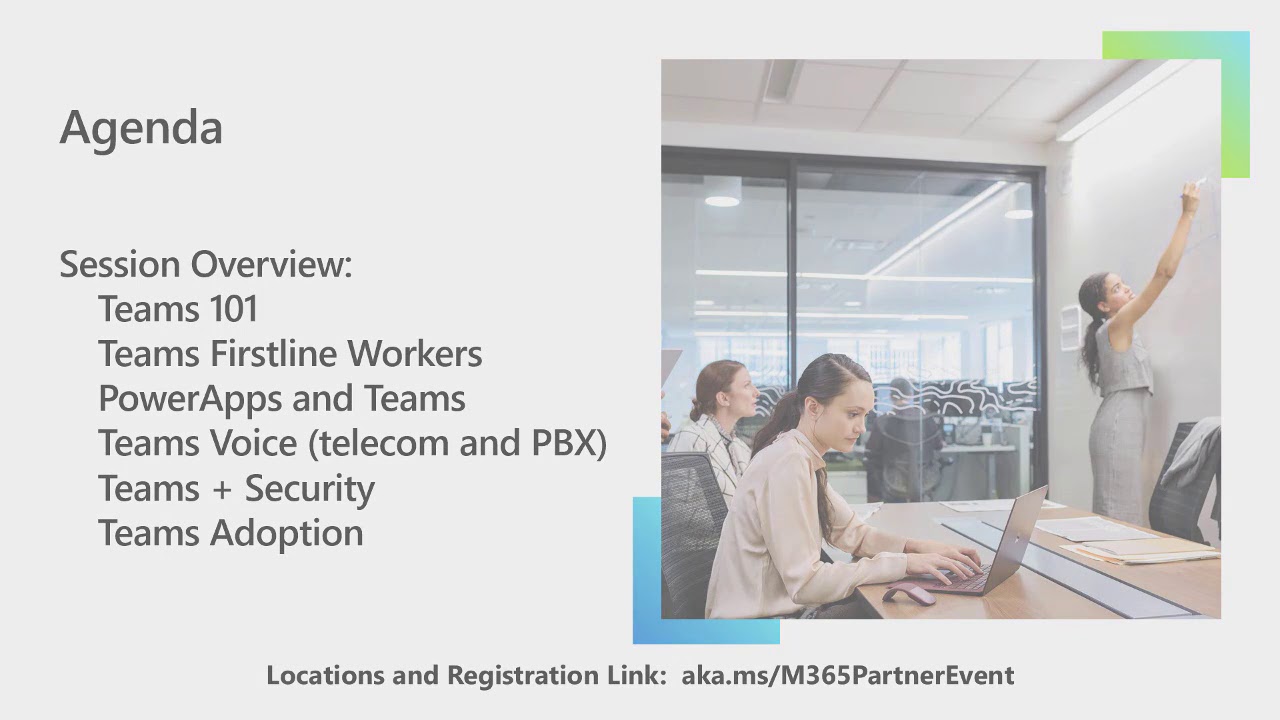 Agenda

Session Overview:
Teams 101
Teams Firstline Workers
PowerApps and Teams
Teams Voice (telecom and PBX)
Teams + Security
Teams Adoption

Locations and Registration Link: aka.ms/M365PartnerEvent